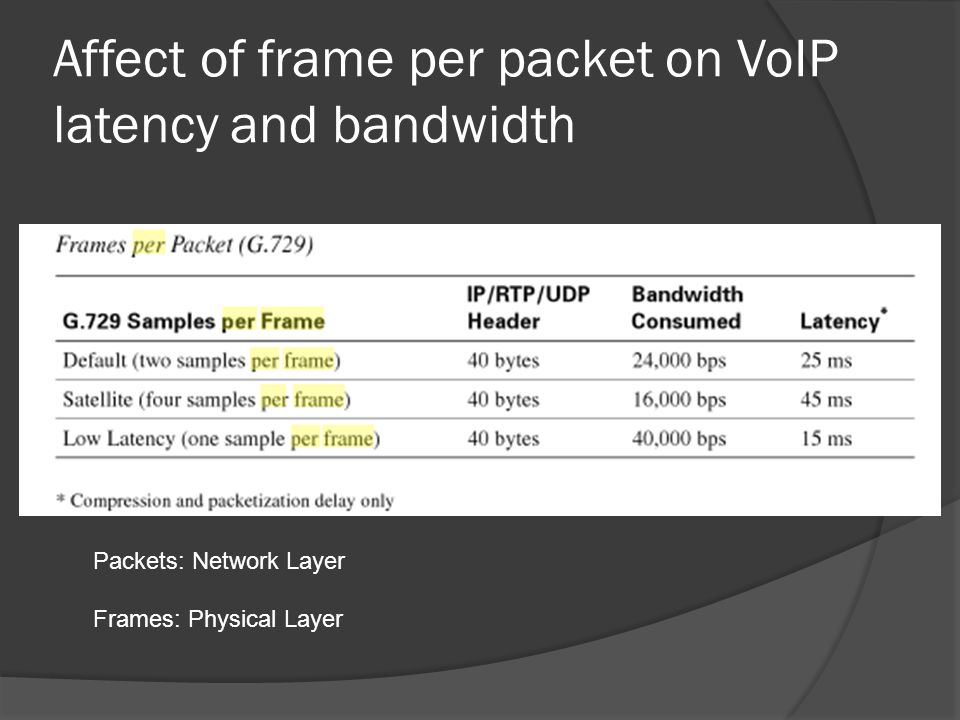 Affect of frame per packet on VoIP latency and bandwidth

Frames per Packet (G.729)

| G.729 Samples per Frame | IP/RTP/UDP Header | Bandwidth Consumed | Latency* |
|---|---|---|---|
| Default (two samples per frame) | 40 bytes | 24,000 bps | 25 ms |
| Satellite (four samples per frame) | 40 bytes | 16,000 bps | 45 ms |
| Low Latency (one sample per frame) | 40 bytes | 40,000 bps | 15 ms |

* Compression and packetization delay only

Packets: Network Layer

Frames: Physical Layer